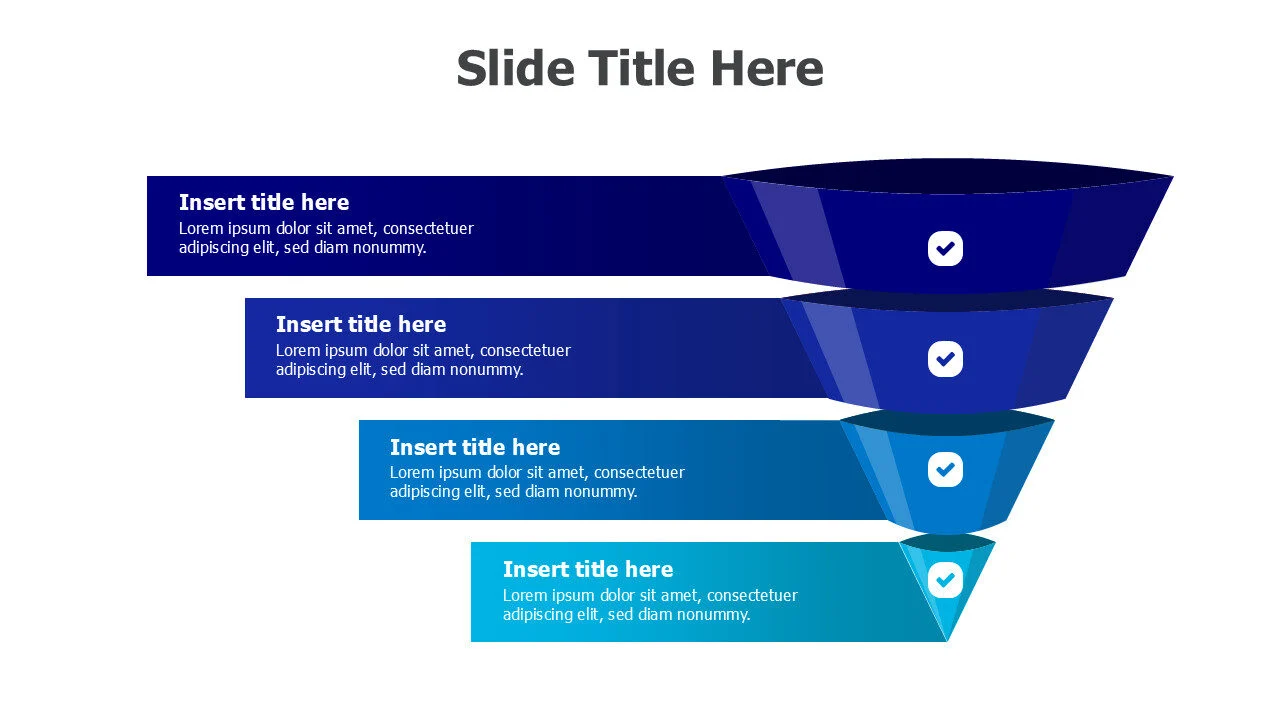 Slide Title Here

Insert title here
Lorem ipsum dolor sit amet, consectetuer adipiscing elit, sed diam nonummy.

Insert title here
Lorem ipsum dolor sit amet, consectetuer adipiscing elit, sed diam nonummy.

Insert title here
Lorem ipsum dolor sit amet, consectetuer adipiscing elit, sed diam nonummy.

Insert title here
Lorem ipsum dolor sit amet, consectetuer adipiscing elit, sed diam nonummy.